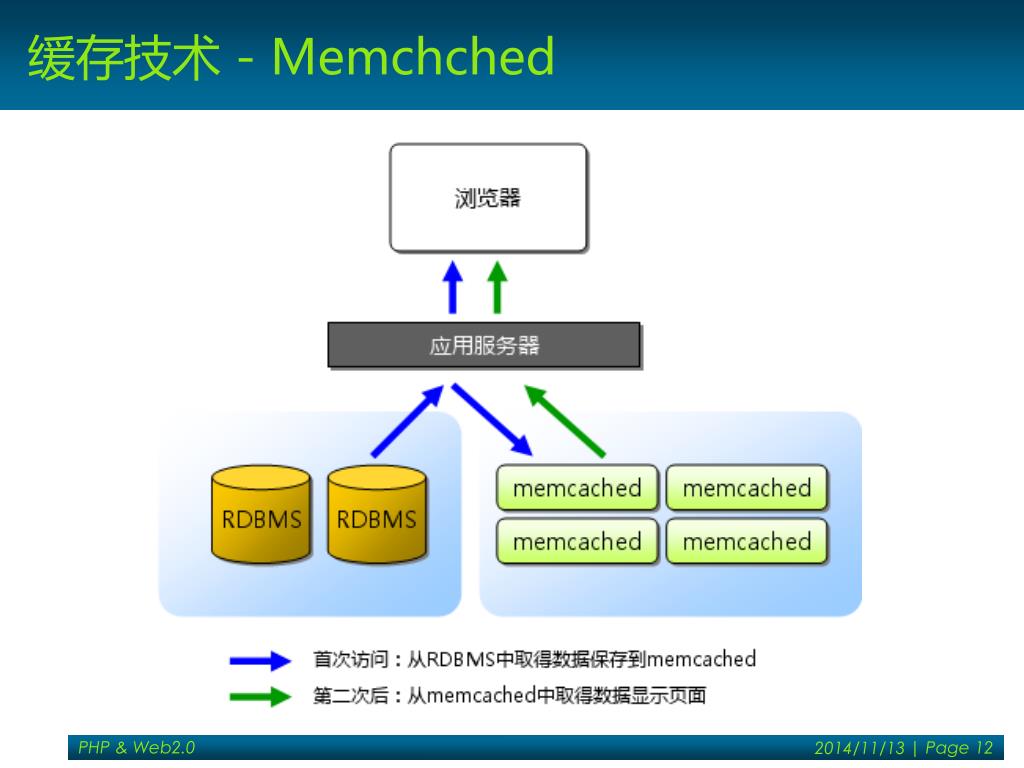 缓存技术 - Memchched

浏览器

应用服务器

RDBMS RDBMS

memcached memcached
memcached memcached

首次访问：从RDBMS中取得数据保存到memcached
第二次后：从memcached中取得数据显示页面

PHP & Web2.0

2014/11/13 | Page 12